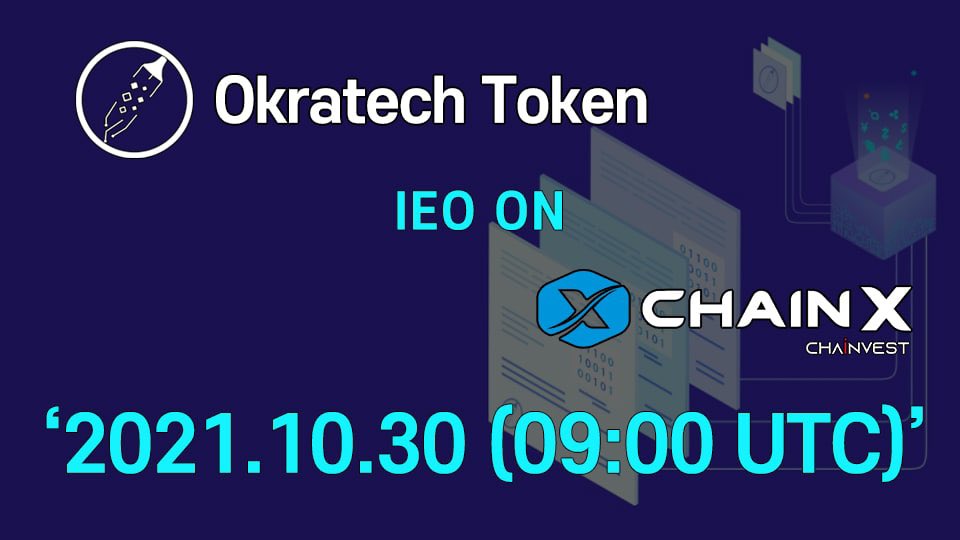 Okratech Token

IEO ON

CHAIN X
CHAINVEST

‘2021.10.30 (09:00 UTC)’